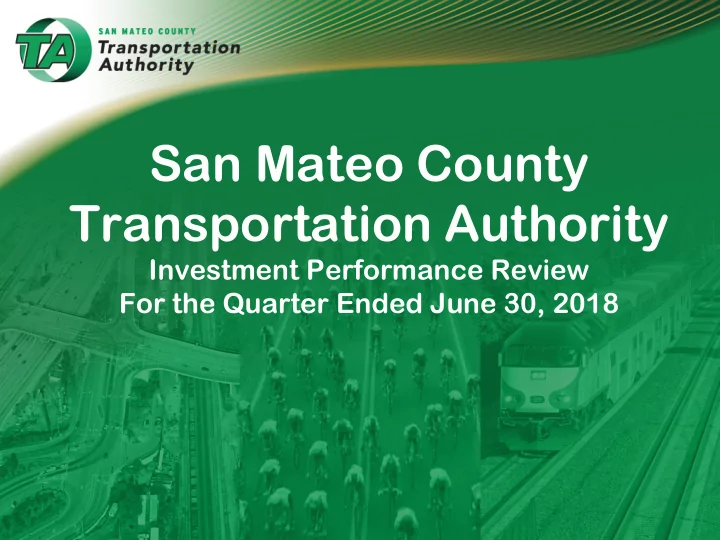 TA
SAN MATEO COUNTY
Transportation
Authority

San Mateo County
Transportation Authority
Investment Performance Review
For the Quarter Ended June 30, 2018